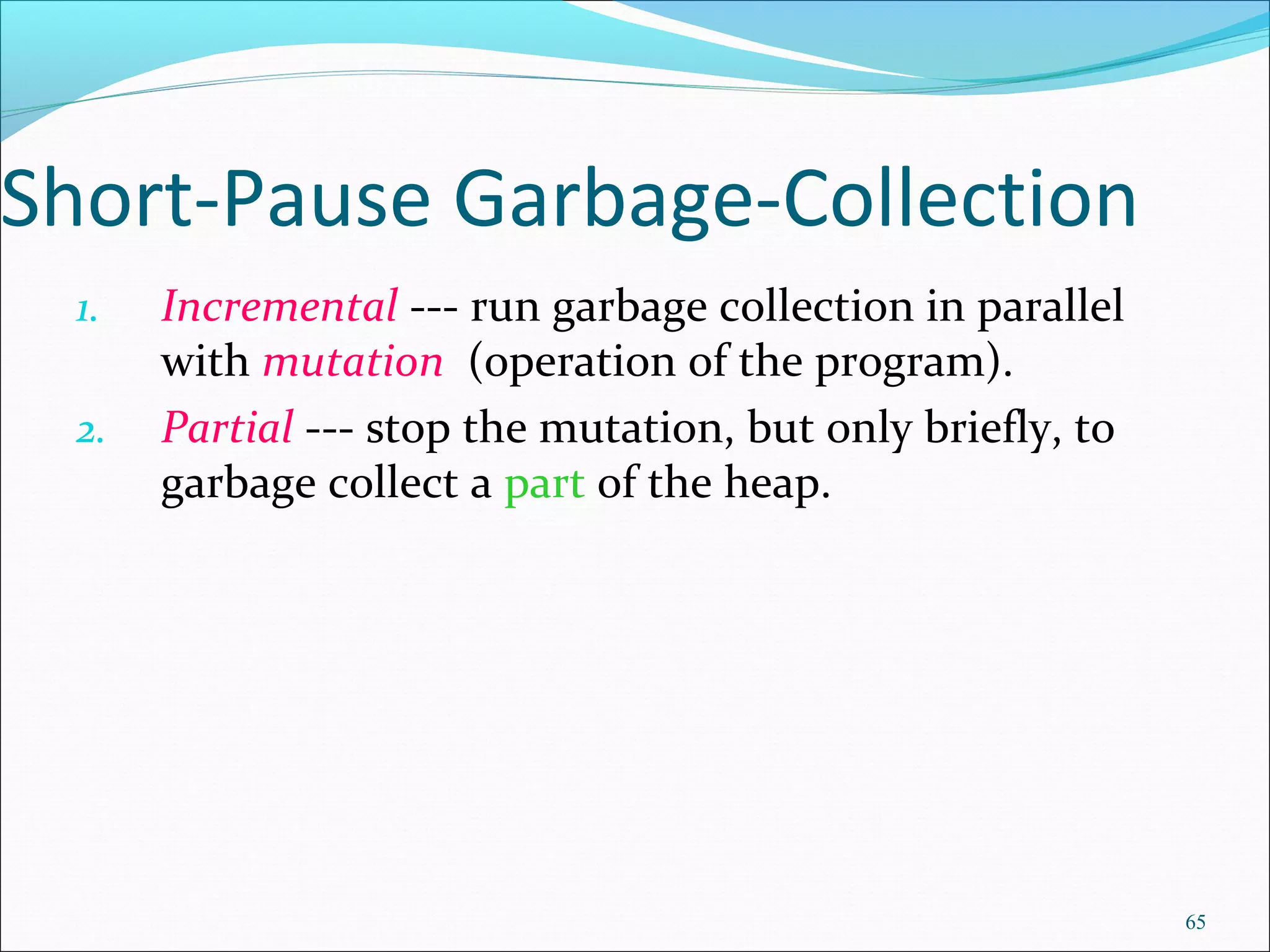 Short-Pause Garbage-Collection

1. Incremental --- run garbage collection in parallel with mutation (operation of the program).
2. Partial --- stop the mutation, but only briefly, to garbage collect a part of the heap.

65